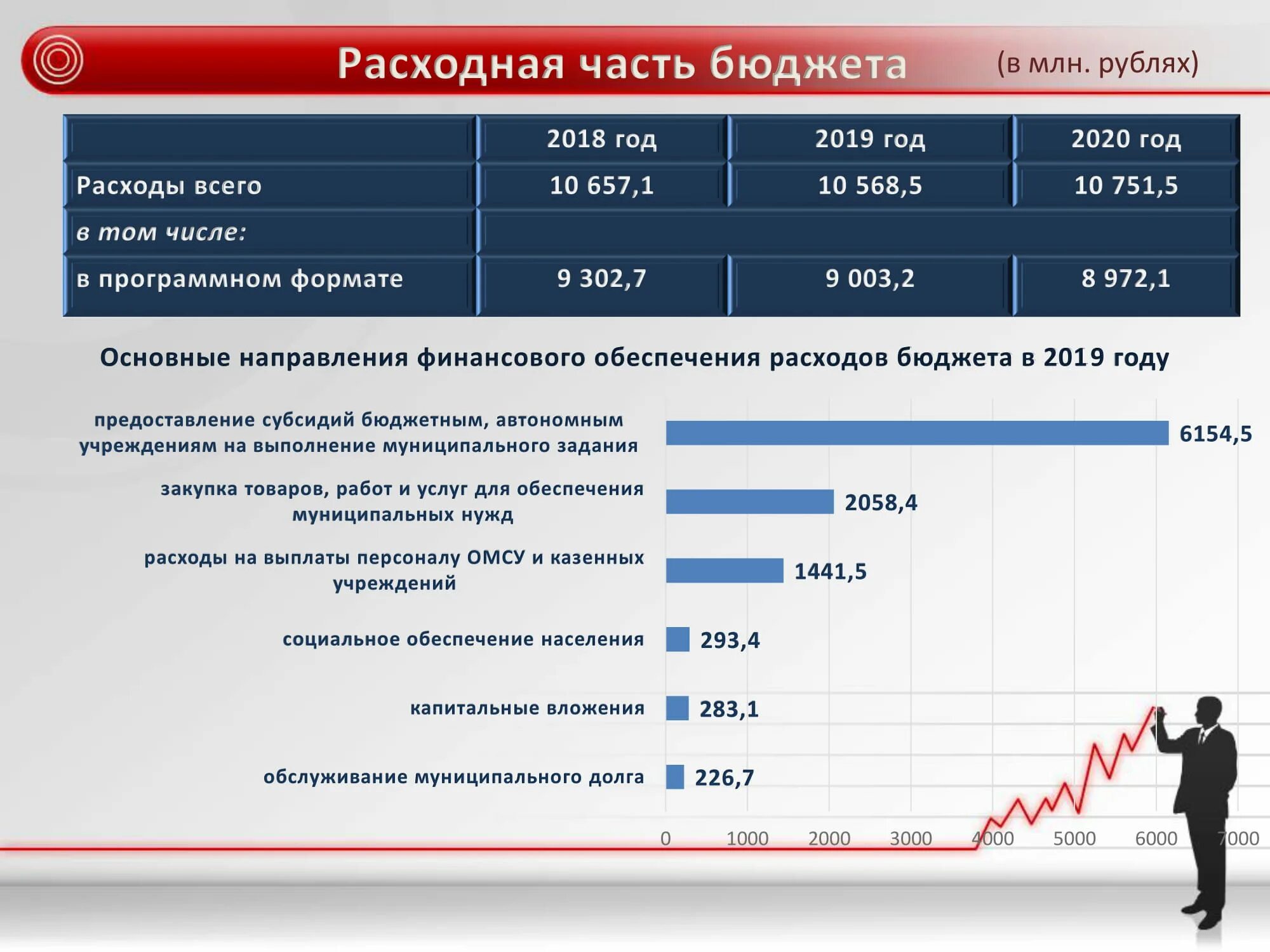 Расходная часть бюджета (в млн. рублях)

| | 2018 год | 2019 год | 2020 год |
|---|---|---|---|
| Расходы всего | 10 657,1 | 10 568,5 | 10 751,5 |
| в том числе: | | | |
| в программном формате | 9 302,7 | 9 003,2 | 8 972,1 |

Основные направления финансового обеспечения расходов бюджета в 2019 году

предоставление субсидий бюджетным, автономным учреждениям на выполнение муниципального задания 6154,5

закупка товаров, работ и услуг для обеспечения муниципальных нужд 2058,4

расходы на выплаты персоналу ОМСУ и казенных учреждений 1441,5

социальное обеспечение населения 293,4

капитальные вложения 283,1

обслуживание муниципального долга 226,7

0 1000 2000 3000 4000 5000 6000 7000